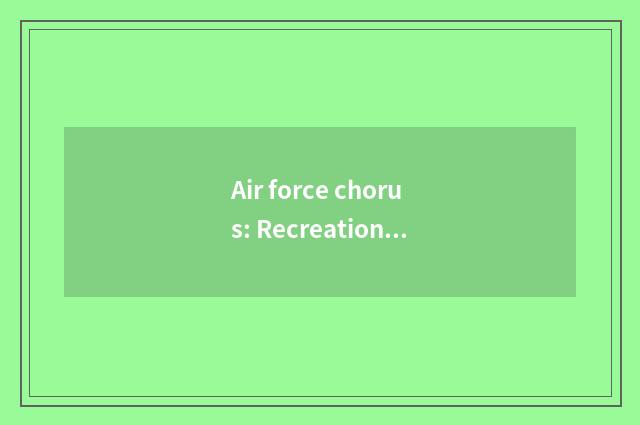 Air force chorus: Recreation…